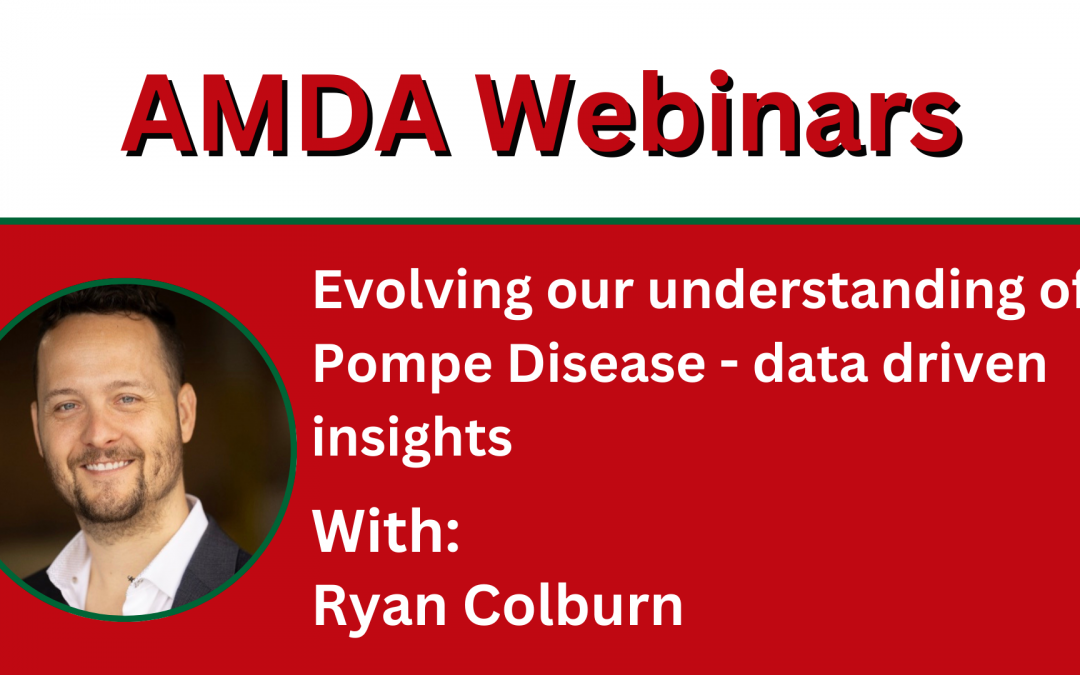 AMDA Webinars

Evolving our understanding of Pompe Disease - data driven insights

With:
Ryan Colburn